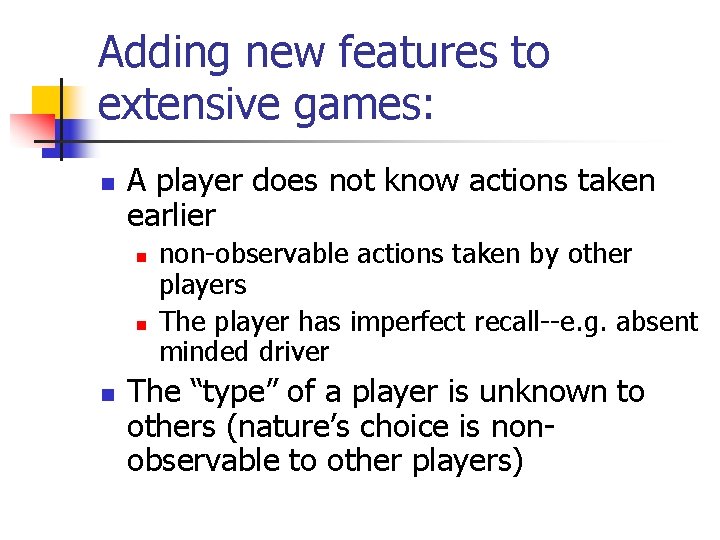 Adding new features to extensive games:

- A player does not know actions taken earlier
  - non-observable actions taken by other players
  - The player has imperfect recall--e.g. absent minded driver
- The “type” of a player is unknown to others (nature’s choice is non-observable to other players)